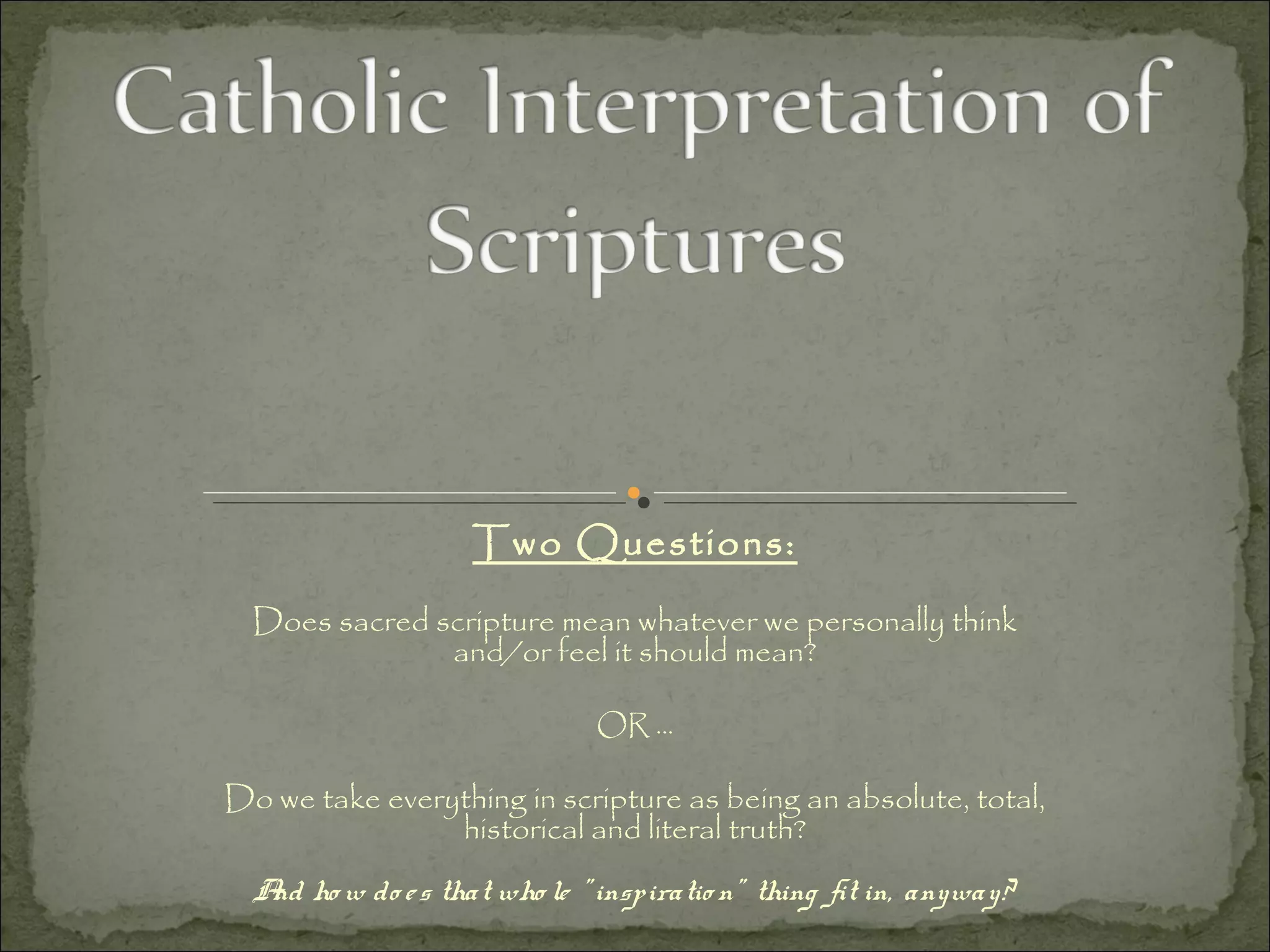 Catholic Interpretation of Scriptures

Two Questions:

Does sacred scripture mean whatever we personally think and/or feel it should mean?

OR …

Do we take everything in scripture as being an absolute, total, historical and literal truth?

And how does that whole "inspiration" thing fit in, anyway?